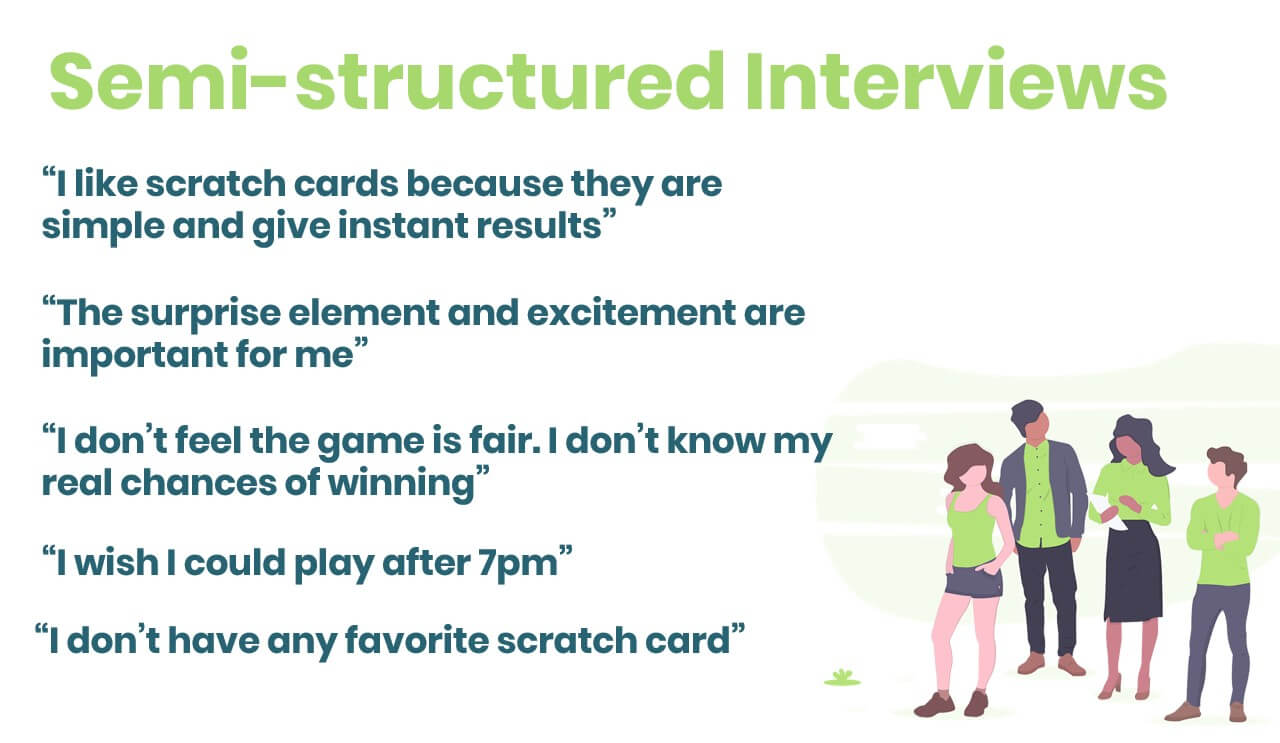 Semi-structured Interviews

“I like scratch cards because they are simple and give instant results”

“The surprise element and excitement are important for me”

“I don’t feel the game is fair. I don’t know my real chances of winning”

“I wish I could play after 7pm”

“I don’t have any favorite scratch card”